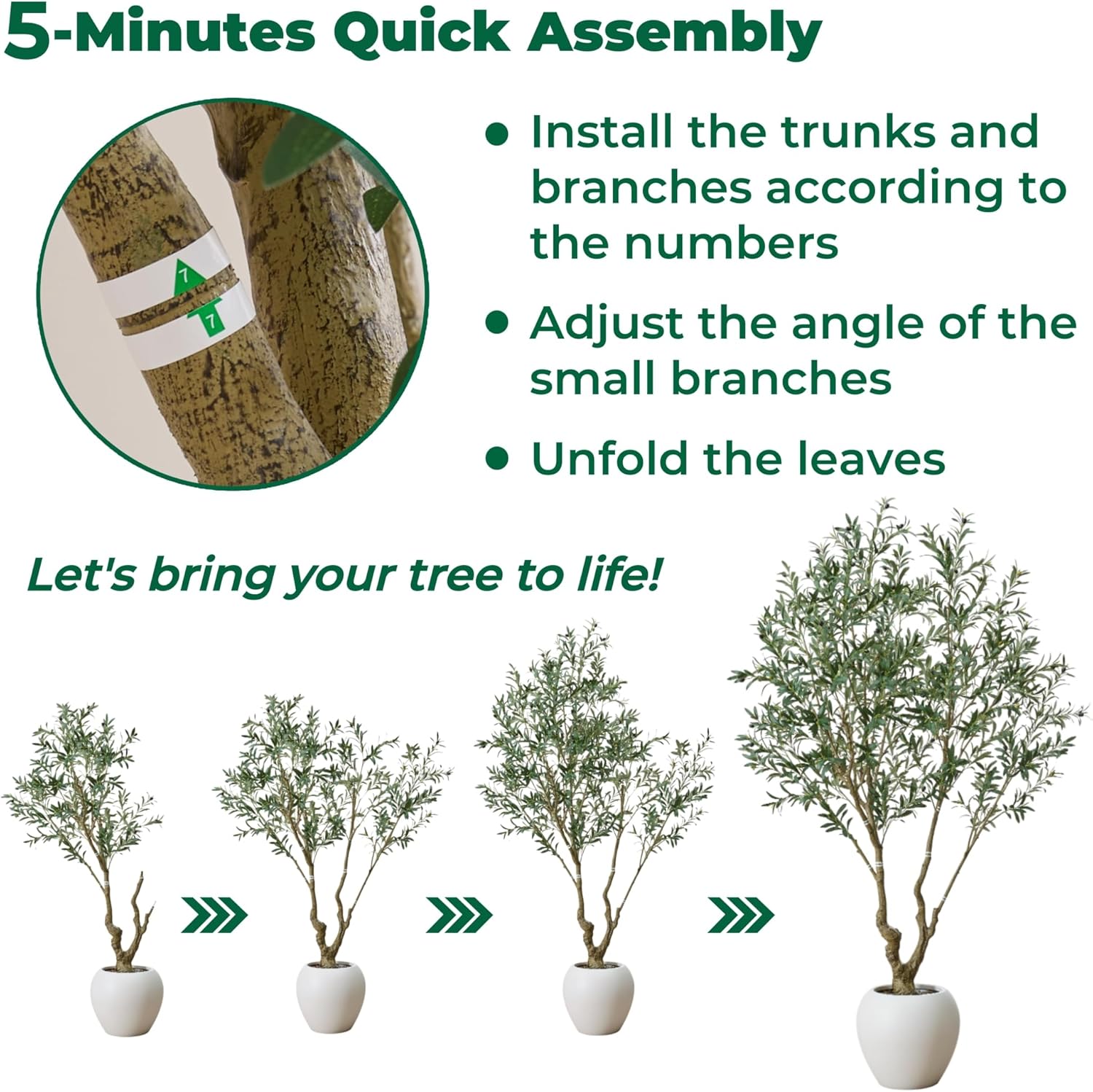 5-Minutes Quick Assembly

7
7

• Install the trunks and branches according to the numbers

• Adjust the angle of the small branches

• Unfold the leaves

Let's bring your tree to life!